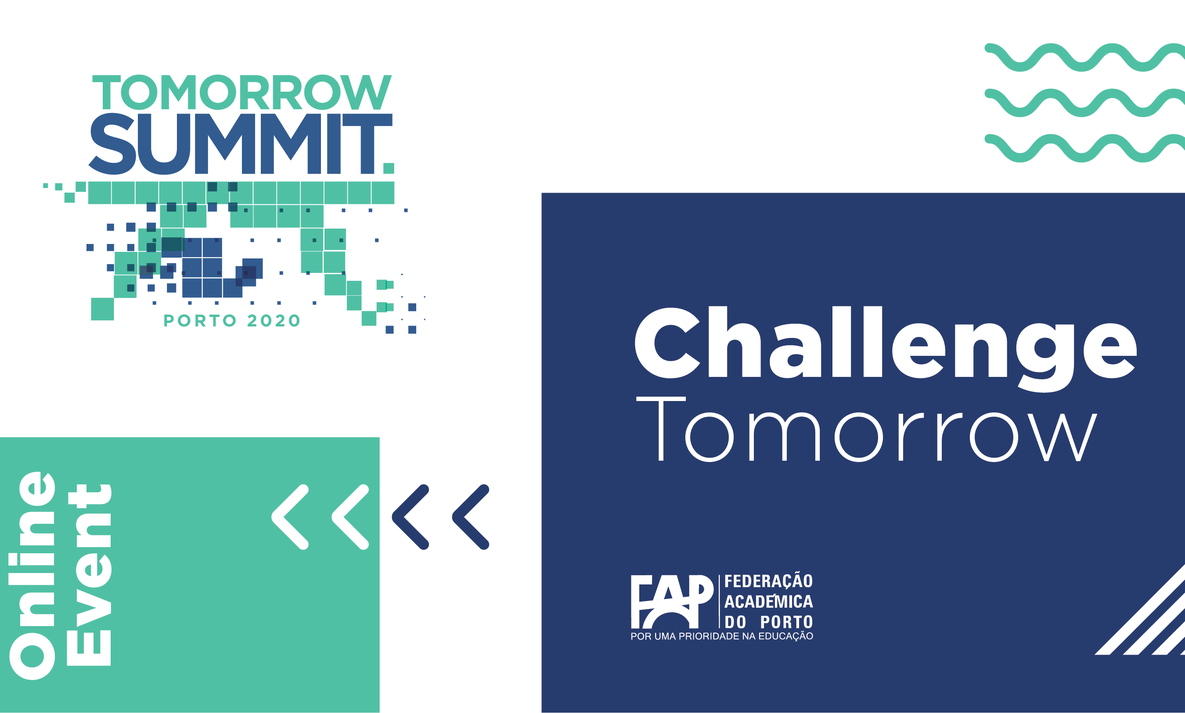 TOMORROW
SUMMIT.
PORTO 2020

Online
Event

Challenge
Tomorrow

FAP FEDERAÇÃO ACADÉMICA DO PORTO
POR UMA PRIORIDADE NA EDUCAÇÃO